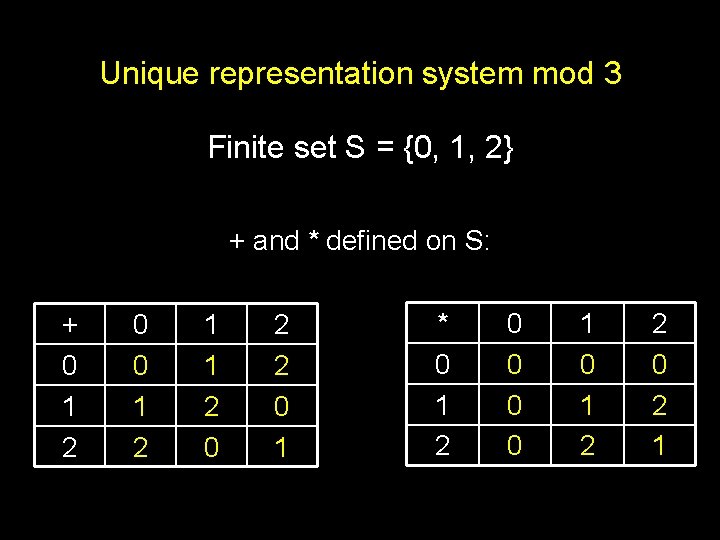 Unique representation system mod 3

Finite set S = {0, 1, 2}

+ and * defined on S:

| + | 0 | 1 | 2 |
|---|---|---|---|
| 0 | 0 | 1 | 2 |
| 1 | 1 | 2 | 0 |
| 2 | 2 | 0 | 1 |

| * | 0 | 1 | 2 |
|---|---|---|---|
| 0 | 0 | 0 | 0 |
| 1 | 0 | 1 | 2 |
| 2 | 0 | 2 | 1 |